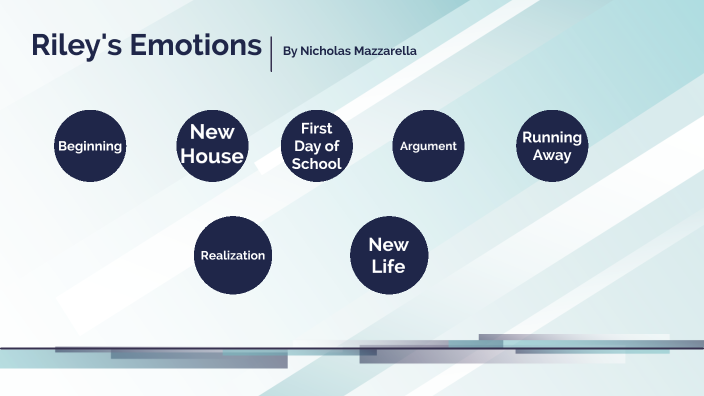 Riley's Emotions

By Nicholas Mazzarella

Beginning

New House

First Day of School

Argument

Running Away

Realization

New Life